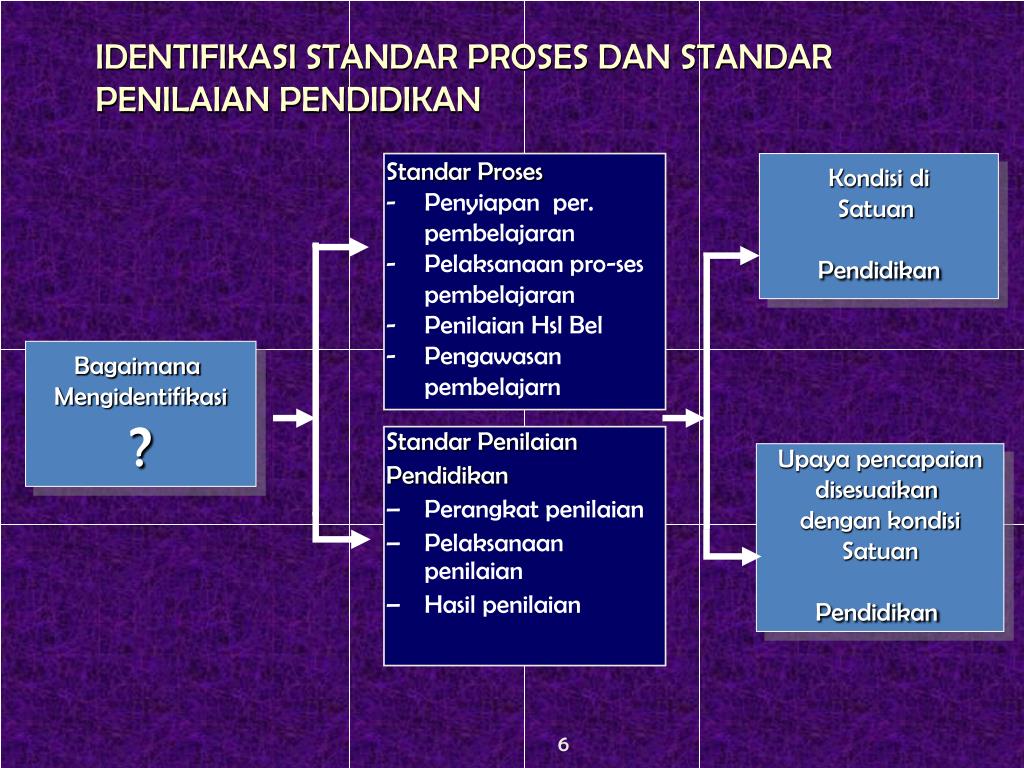 IDENTIFIKASI STANDAR PROSES DAN STANDAR PENILAIAN PENDIDIKAN

Bagaimana Mengidentifikasi

?

Standar Proses
- Penyiapan per. pembelajaran
- Pelaksanaan pro-ses pembelajaran
- Penilaian Hsl Bel
- Pengawasan pembelajarn

Standar Penilaian Pendidikan
– Perangkat penilaian
– Pelaksanaan penilaian
– Hasil penilaian

Kondisi di Satuan

Pendidikan

Upaya pencapaian disesuaikan dengan kondisi Satuan

Pendidikan

6